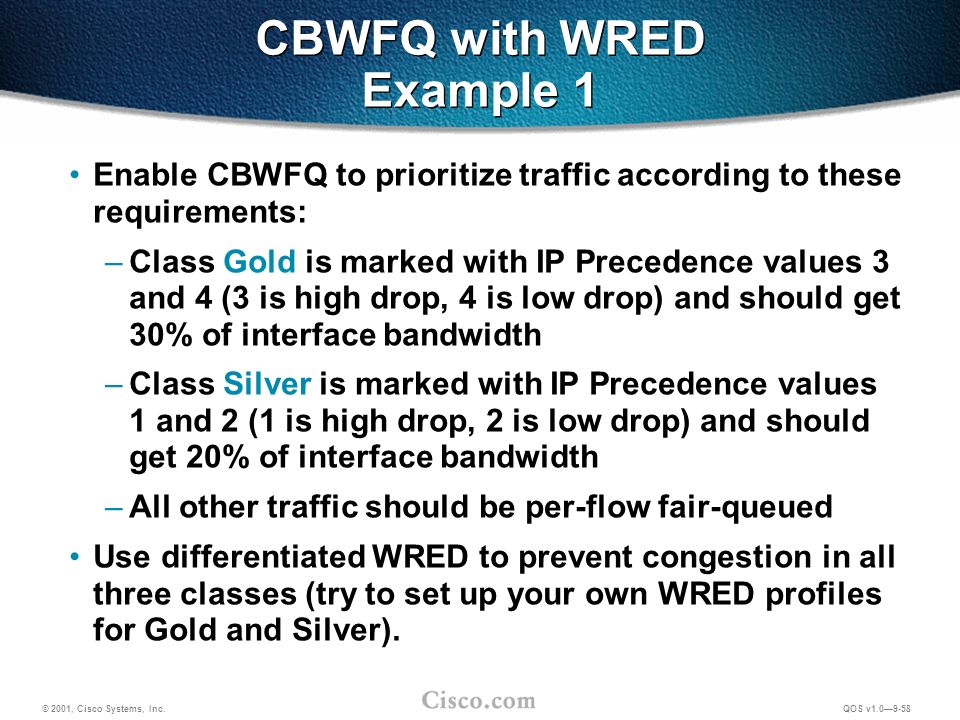 CBWFQ with WRED
Example 1

• Enable CBWFQ to prioritize traffic according to these requirements:

– Class Gold is marked with IP Precedence values 3 and 4 (3 is high drop, 4 is low drop) and should get 30% of interface bandwidth

– Class Silver is marked with IP Precedence values 1 and 2 (1 is high drop, 2 is low drop) and should get 20% of interface bandwidth

– All other traffic should be per-flow fair-queued

• Use differentiated WRED to prevent congestion in all three classes (try to set up your own WRED profiles for Gold and Silver).

© 2001, Cisco Systems, Inc.

Cisco.com

QOS v1.0—9-58